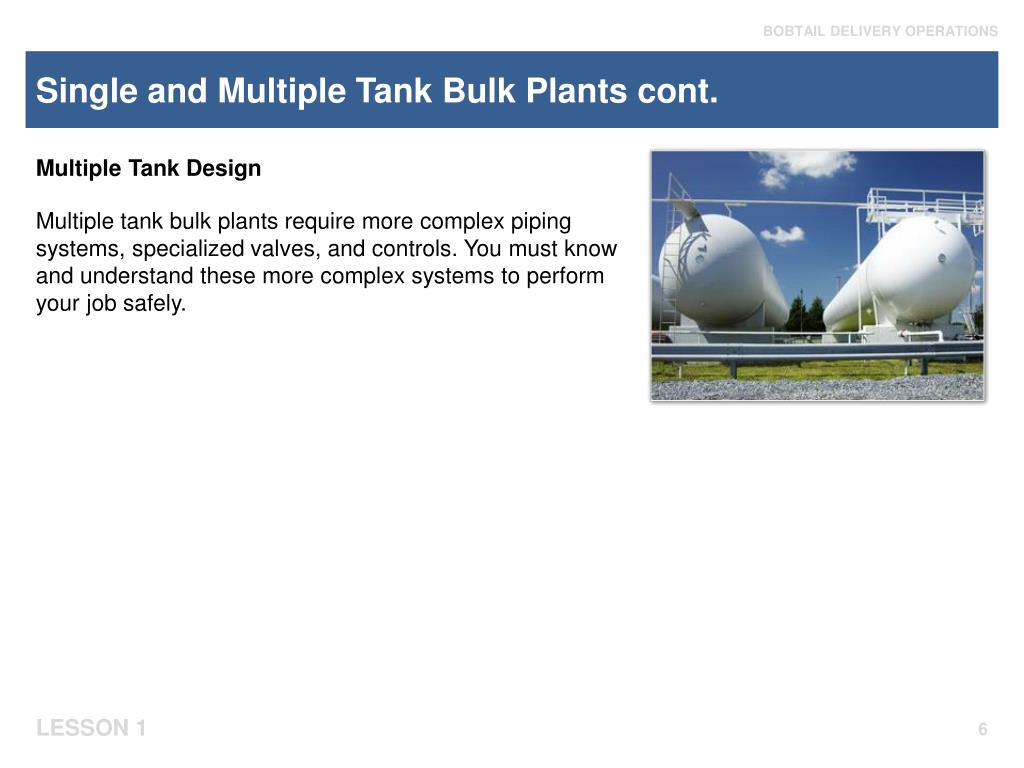 BOBTAIL DELIVERY OPERATIONS

Single and Multiple Tank Bulk Plants cont.

Multiple Tank Design

Multiple tank bulk plants require more complex piping systems, specialized valves, and controls. You must know and understand these more complex systems to perform your job safely.

LESSON 1

6